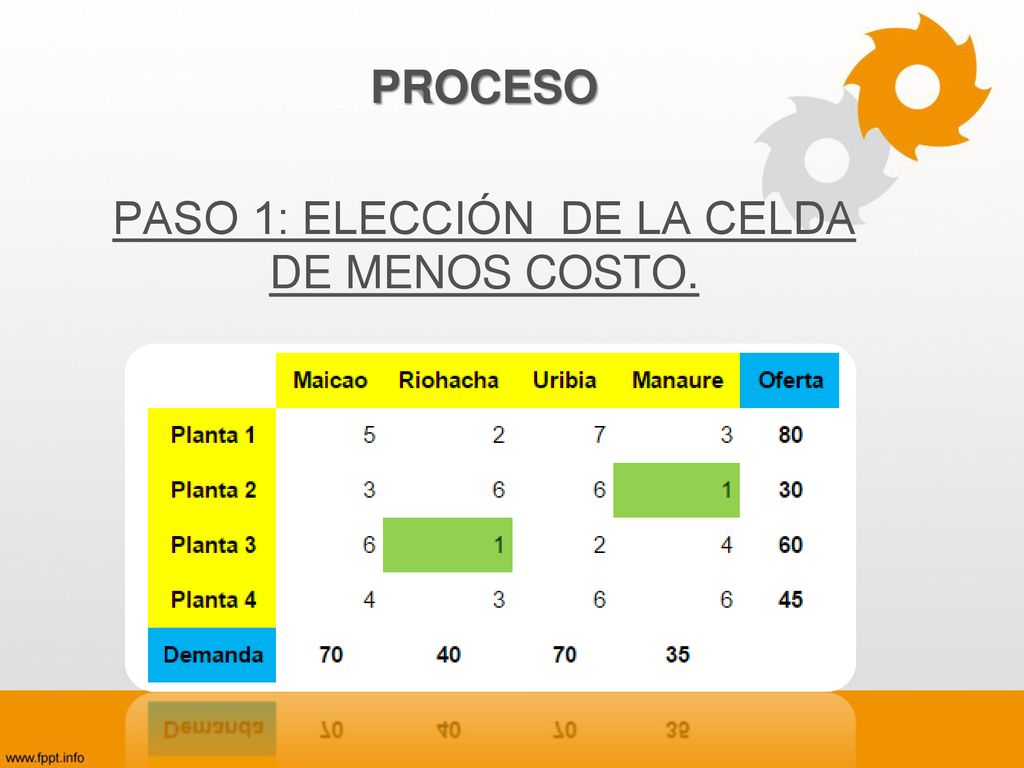 PROCESO

PASO 1: ELECCIÓN DE LA CELDA DE MENOS COSTO.

| | Maicao | Riohacha | Uribia | Manaure | Oferta |
|---|---|---|---|---|---|
| Planta 1 | 5 | 2 | 7 | 3 | 80 |
| Planta 2 | 3 | 6 | 6 | 1 | 30 |
| Planta 3 | 6 | 1 | 2 | 4 | 60 |
| Planta 4 | 4 | 3 | 6 | 6 | 45 |
| Demanda | 70 | 40 | 70 | 35 | |

www.fppt.info